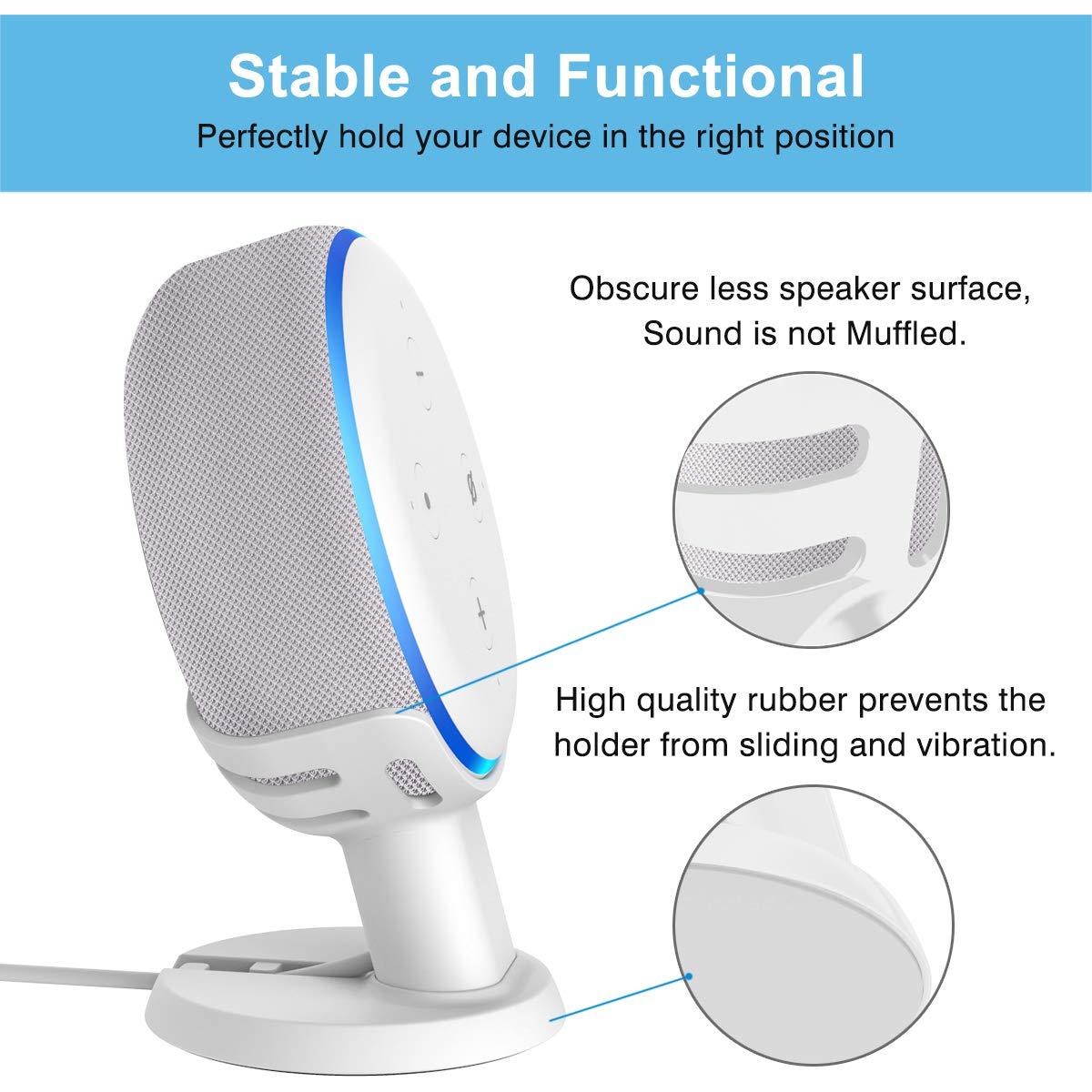 Stable and Functional

Perfectly hold your device in the right position

Obscure less speaker surface, Sound is not Muffled.

High quality rubber prevents the holder from sliding and vibration.